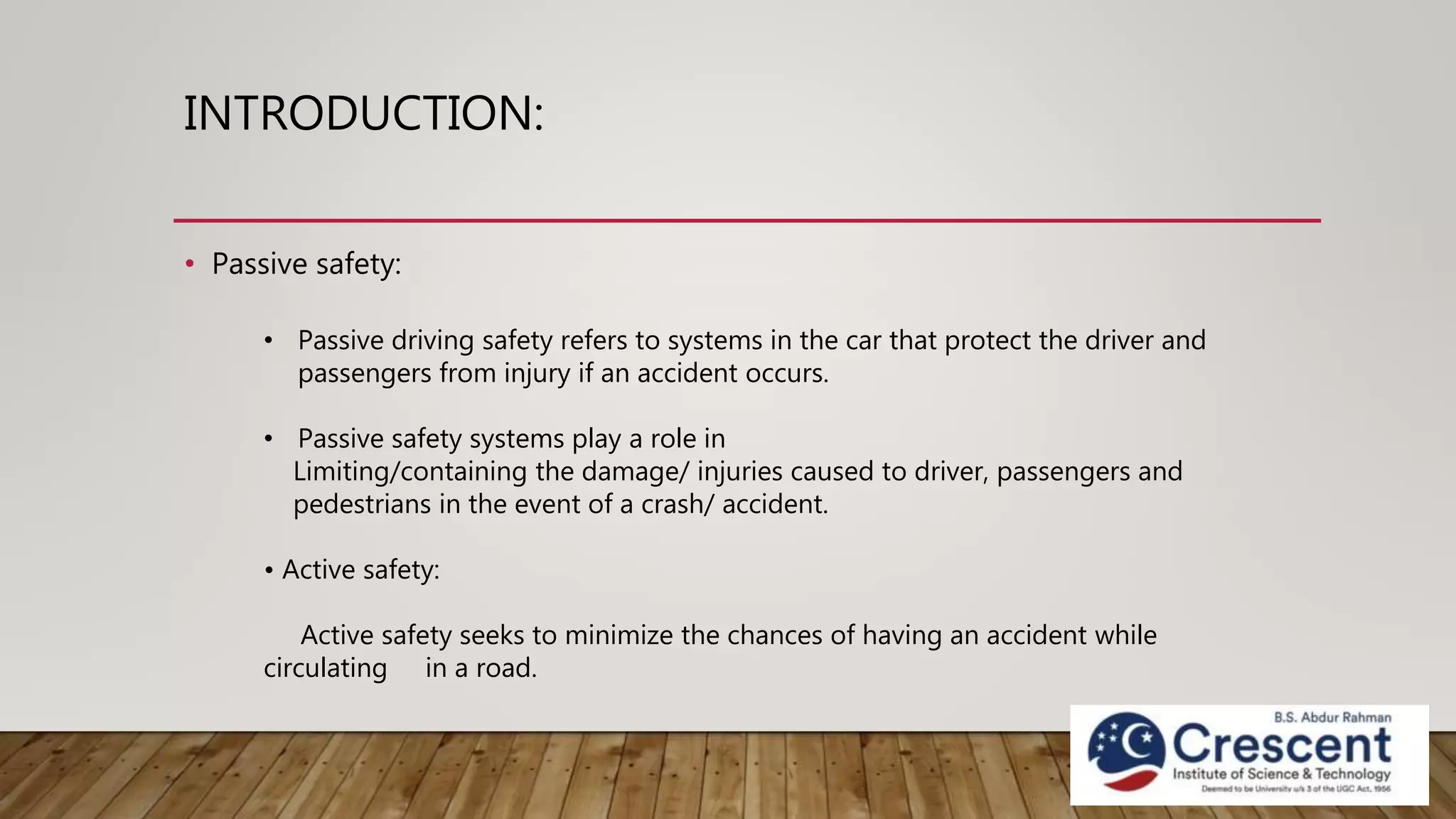 INTRODUCTION:

• Passive safety:

• Passive driving safety refers to systems in the car that protect the driver and passengers from injury if an accident occurs.

• Passive safety systems play a role in Limiting/containing the damage/ injuries caused to driver, passengers and pedestrians in the event of a crash/ accident.

• Active safety:

Active safety seeks to minimize the chances of having an accident while circulating in a road.

B.S. Abdur Rahman
Crescent
Institute of Science & Technology
Deemed to be University u/s 3 of the UGC Act, 1956